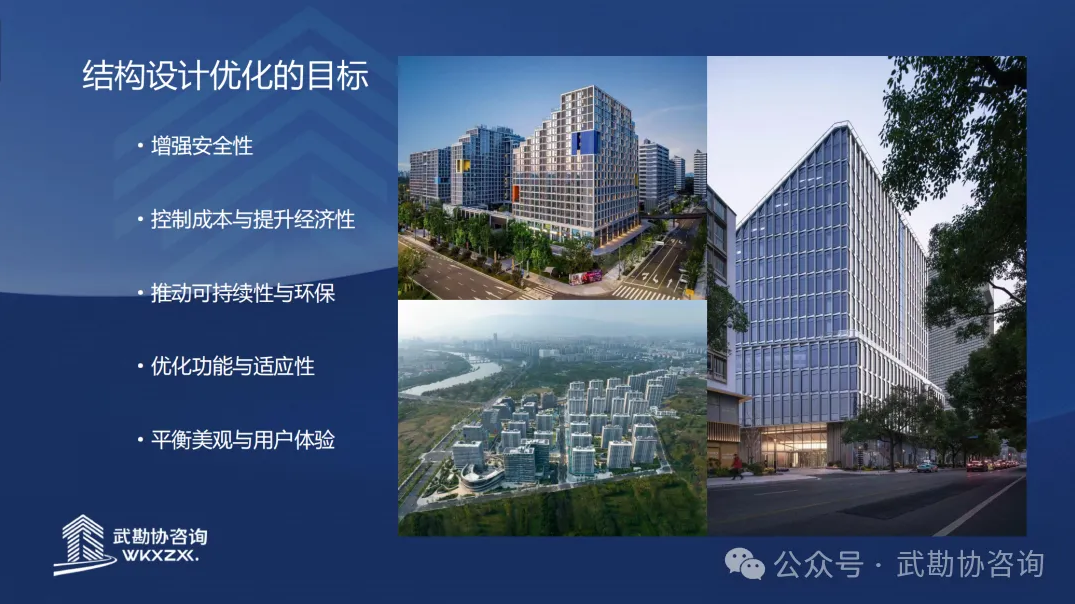 结构设计优化的目标

• 增强安全性

• 控制成本与提升经济性

• 推动可持续性与环保

• 优化功能与适应性

• 平衡美观与用户体验

武勘协咨询
WKXZX.

公众号 · 武勘协咨询